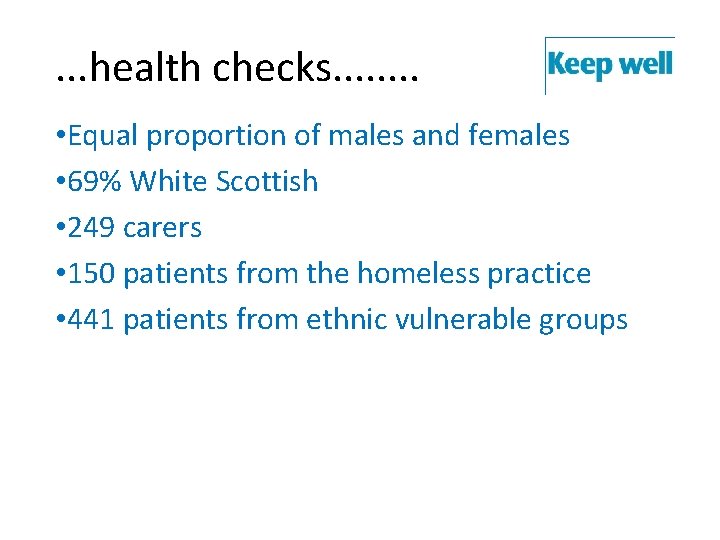 ...health checks........

Keep well

•Equal proportion of males and females
•69% White Scottish
•249 carers
•150 patients from the homeless practice
•441 patients from ethnic vulnerable groups